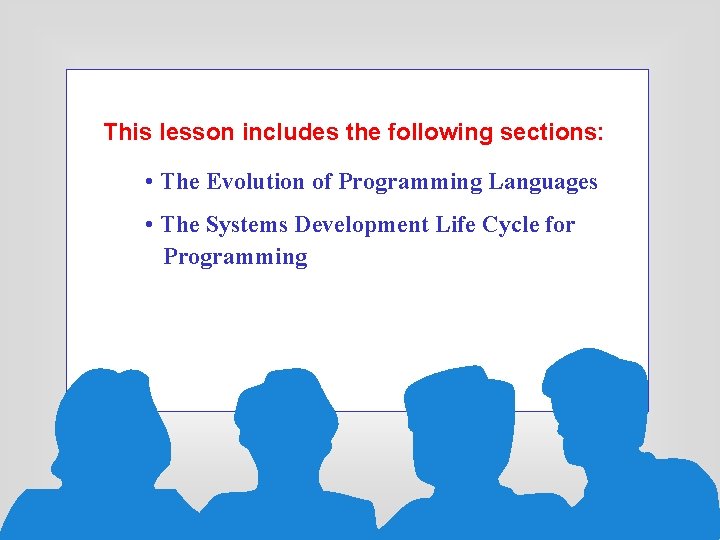 This lesson includes the following sections:

• The Evolution of Programming Languages

• The Systems Development Life Cycle for Programming